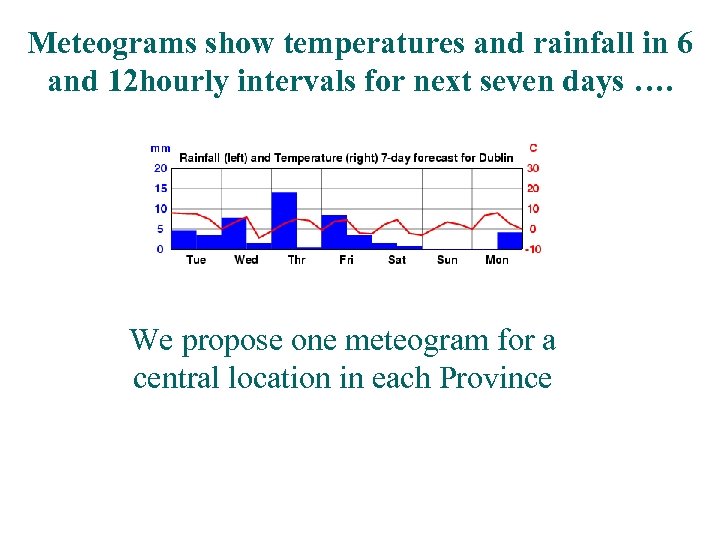 Meteograms show temperatures and rainfall in 6 and 12hourly intervals for next seven days ….

mm
Rainfall (left) and Temperature (right) 7-day forecast for Dublin
C
20
15
10
5
0
30
20
10
0
-10
Tue
Wed
Thr
Fri
Sat
Sun
Mon

We propose one meteogram for a central location in each Province